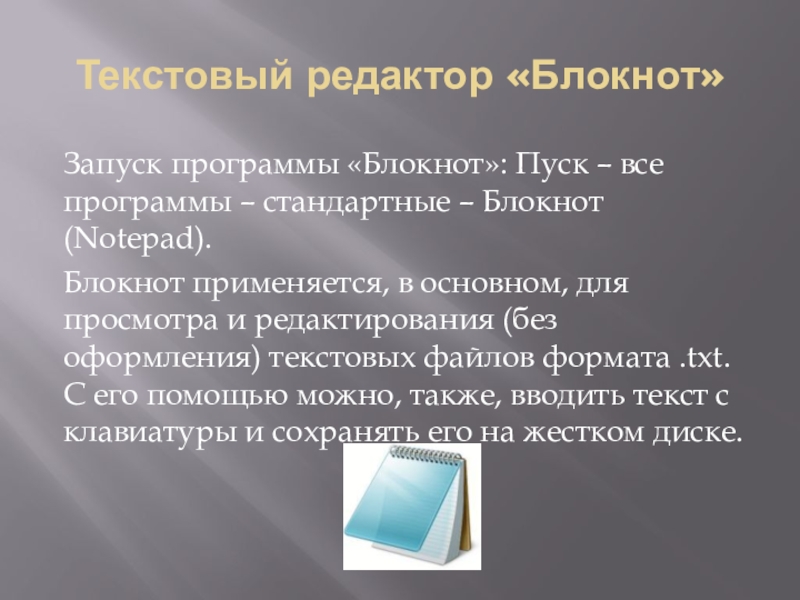 Текстовый редактор «Блокнот»

Запуск программы «Блокнот»: Пуск – все программы – стандартные – Блокнот (Notepad).

Блокнот применяется, в основном, для просмотра и редактирования (без оформления) текстовых файлов формата .txt. С его помощью можно, также, вводить текст с клавиатуры и сохранять его на жестком диске.